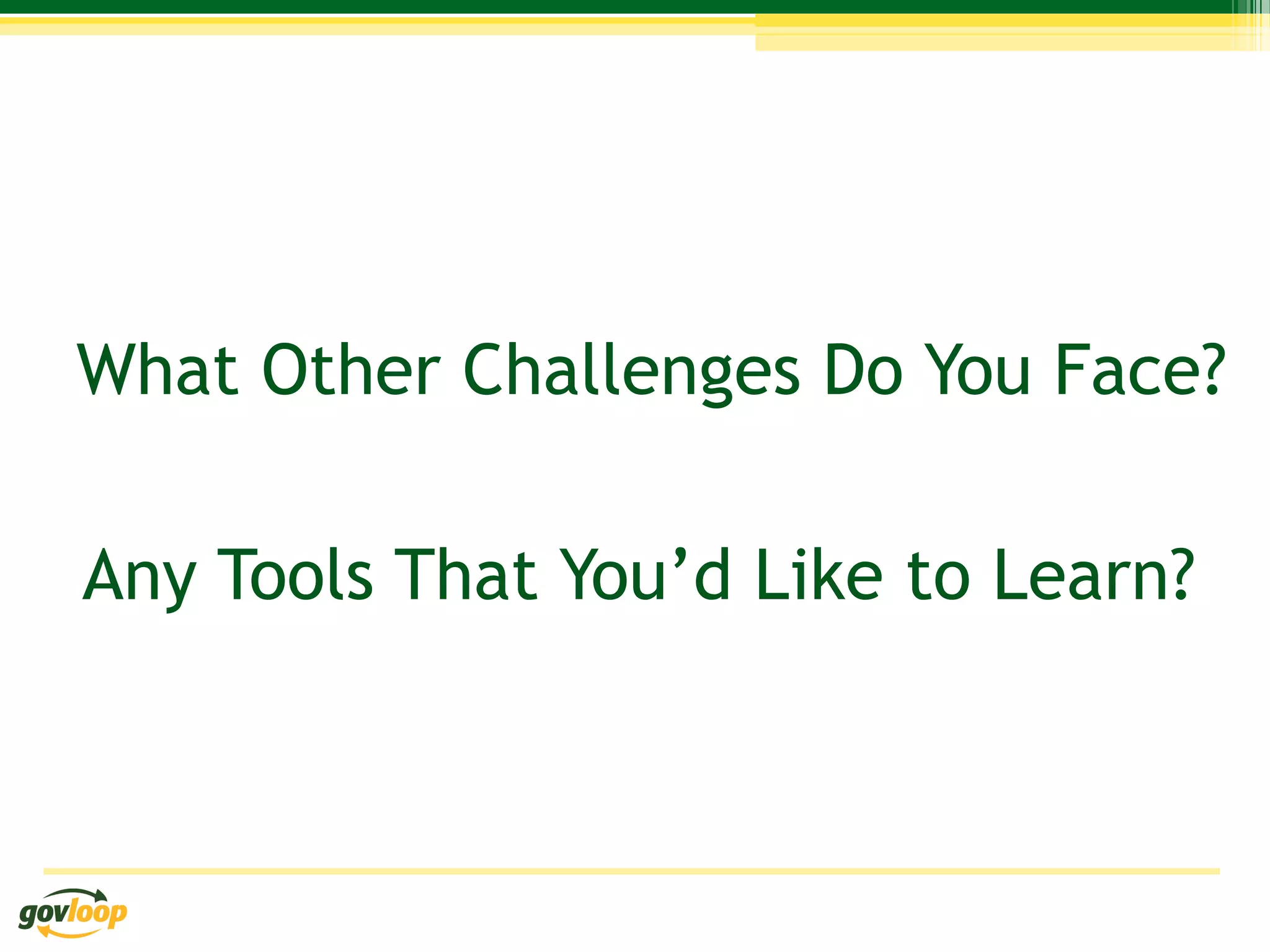 What Other Challenges Do You Face?

Any Tools That You’d Like to Learn?

govloop